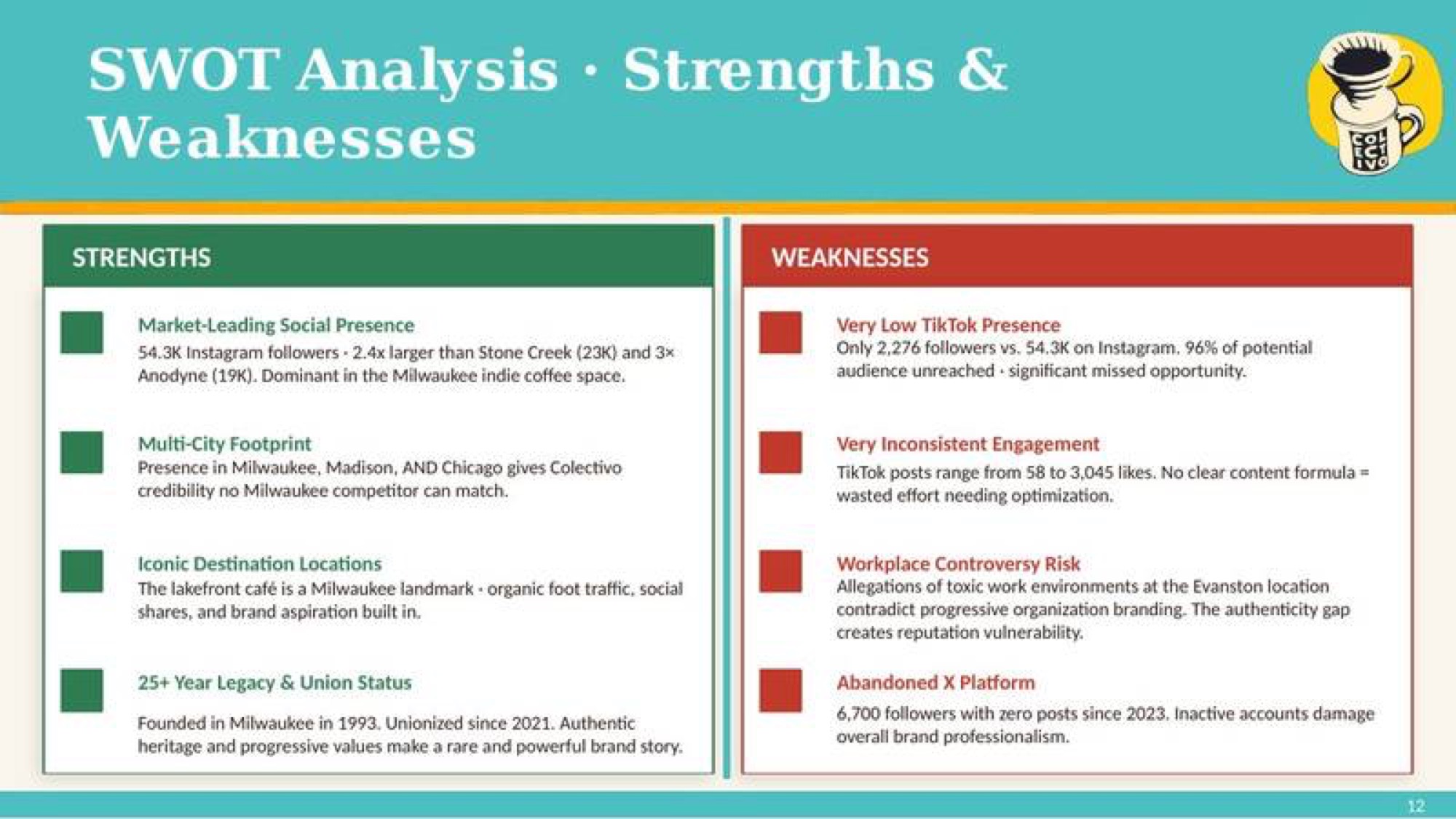 SWOT Analysis · Strengths & Weaknesses

COL ECT IVO

STRENGTHS

Market-Leading Social Presence
54.3K Instagram followers · 2.4x larger than Stone Creek (23K) and 3× Anodyne (19K). Dominant in the Milwaukee indie coffee space.

Multi-City Footprint
Presence in Milwaukee, Madison, AND Chicago gives Colectivo credibility no Milwaukee competitor can match.

Iconic Destination Locations
The lakefront café is a Milwaukee landmark · organic foot traffic, social shares, and brand aspiration built in.

25+ Year Legacy & Union Status
Founded in Milwaukee in 1993. Unionized since 2021. Authentic heritage and progressive values make a rare and powerful brand story.

WEAKNESSES

Very Low TikTok Presence
Only 2,276 followers vs. 54.3K on Instagram. 96% of potential audience unreached · significant missed opportunity.

Very Inconsistent Engagement
TikTok posts range from 58 to 3,045 likes. No clear content formula = wasted effort needing optimization.

Workplace Controversy Risk
Allegations of toxic work environments at the Evanston location contradict progressive organization branding. The authenticity gap creates reputation vulnerability.

Abandoned X Platform
6,700 followers with zero posts since 2023. Inactive accounts damage overall brand professionalism.

12